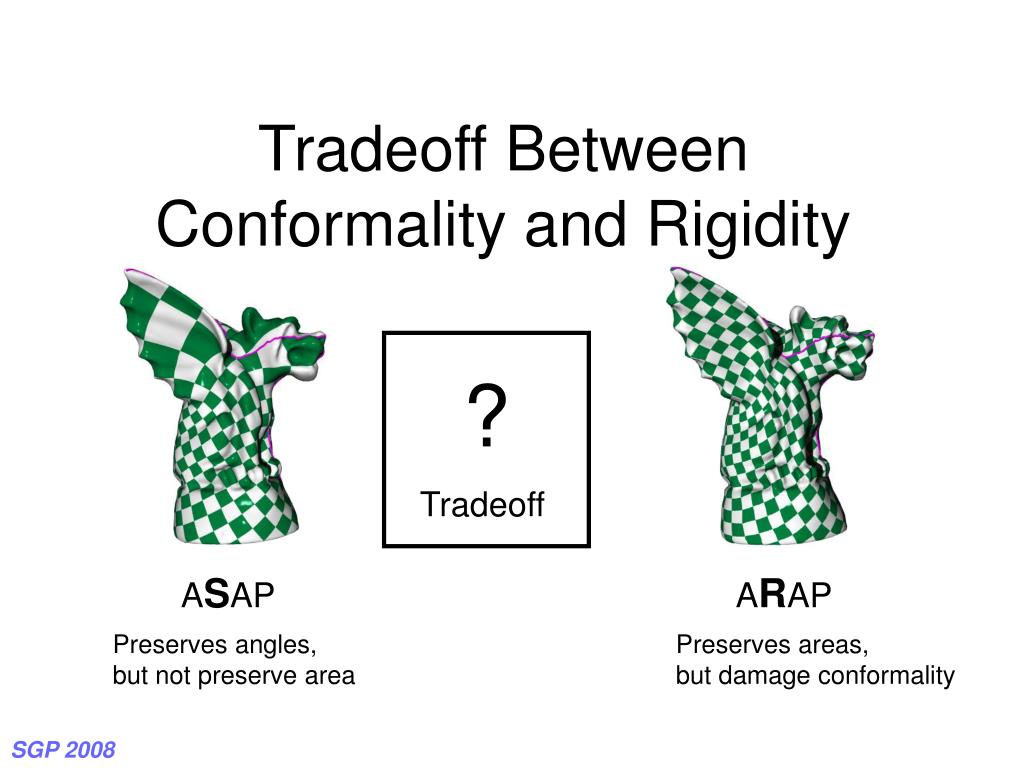 Tradeoff Between Conformality and Rigidity

?

Tradeoff

ASAP

Preserves angles,
but not preserve area

ARAP

Preserves areas,
but damage conformality

SGP 2008